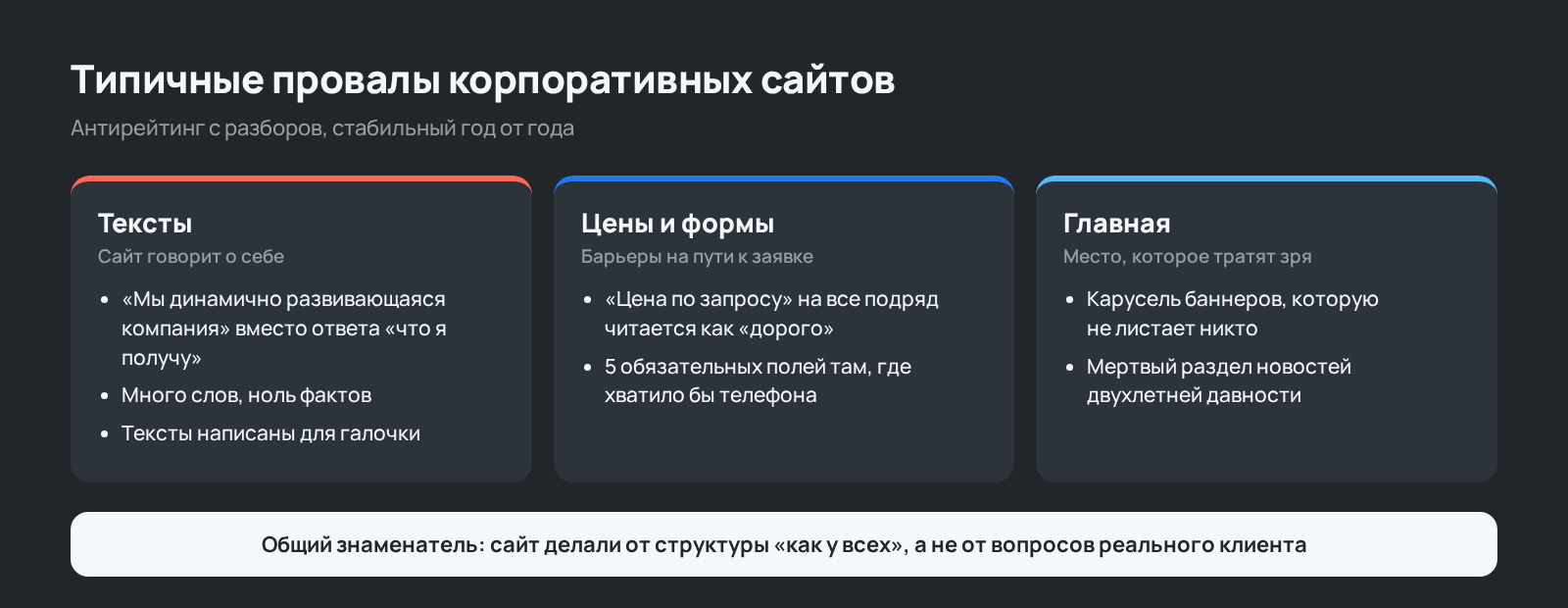 Типичные провалы корпоративных сайтов

Антирейтинг с разборов, стабильный год от года

Тексты

Сайт говорит о себе

- «Мы динамично развивающаяся компания» вместо ответа «что я получу»
- Много слов, ноль фактов
- Тексты написаны для галочки

Цены и формы

Барьеры на пути к заявке

- «Цена по запросу» на все подряд читается как «дорого»
- 5 обязательных полей там, где хватило бы телефона

Главная

Место, которое тратят зря

- Карусель баннеров, которую не листает никто
- Мертвый раздел новостей двухлетней давности

Общий знаменатель: сайт делали от структуры «как у всех», а не от вопросов реального клиента